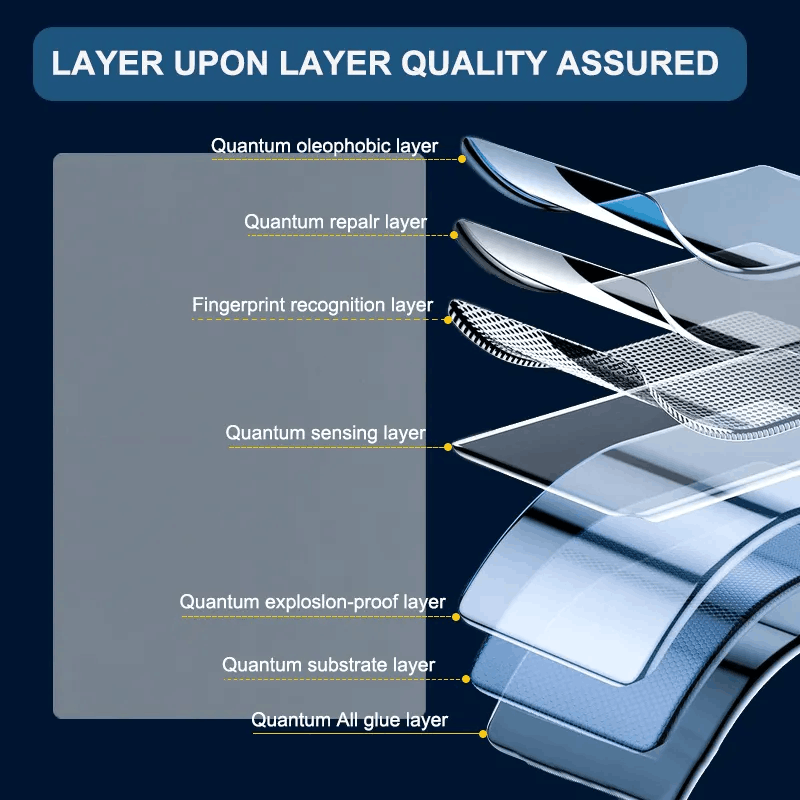 LAYER UPON LAYER QUALITY ASSURED

Quantum oleophobic layer

Quantum repalr layer

Fingerprint recognition layer

Quantum sensing layer

Quantum exploslon-proof layer

Quantum substrate layer

Quantum All glue layer